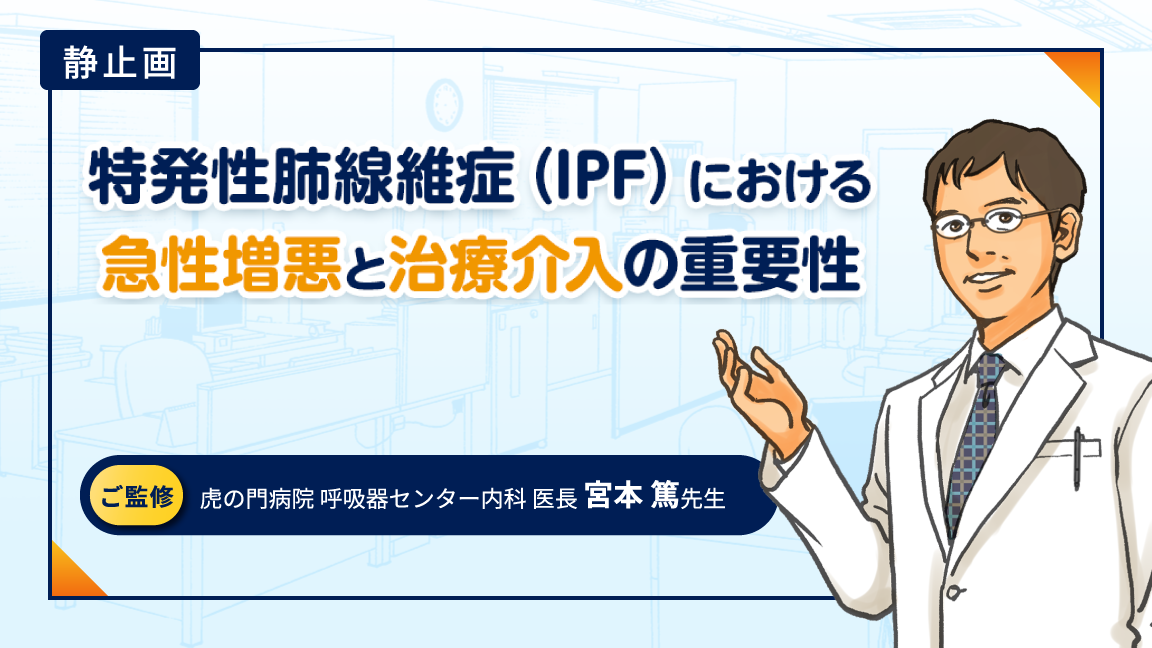 静止画

特発性肺線維症（IPF）における
急性増悪と治療介入の重要性

ご監修 虎の門病院 呼吸器センター内科 医長 宮本 篤先生